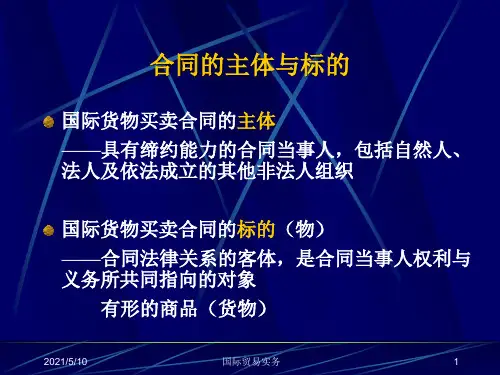 合同的主体与标的

国际货物买卖合同的主体

——具有缔约能力的合同当事人，包括自然人、法人及依法成立的其他非法人组织

国际货物买卖合同的标的（物）

——合同法律关系的客体，是合同当事人权利与义务所共同指向的对象

有形的商品（货物）

2021/5/10 国际贸易实务 1